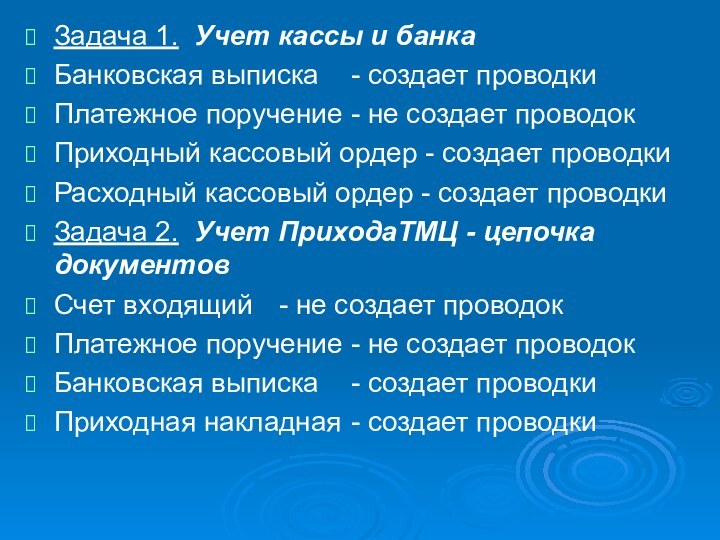 Задача 1. Учет кассы и банка
Банковская выписка - создает проводки
Платежное поручение - не создает проводок
Приходный кассовый ордер - создает проводки
Расходный кассовый ордер - создает проводки
Задача 2. Учет ПриходаТМЦ - цепочка документов
Счет входящий - не создает проводок
Платежное поручение - не создает проводок
Банковская выписка - создает проводки
Приходная накладная - создает проводки